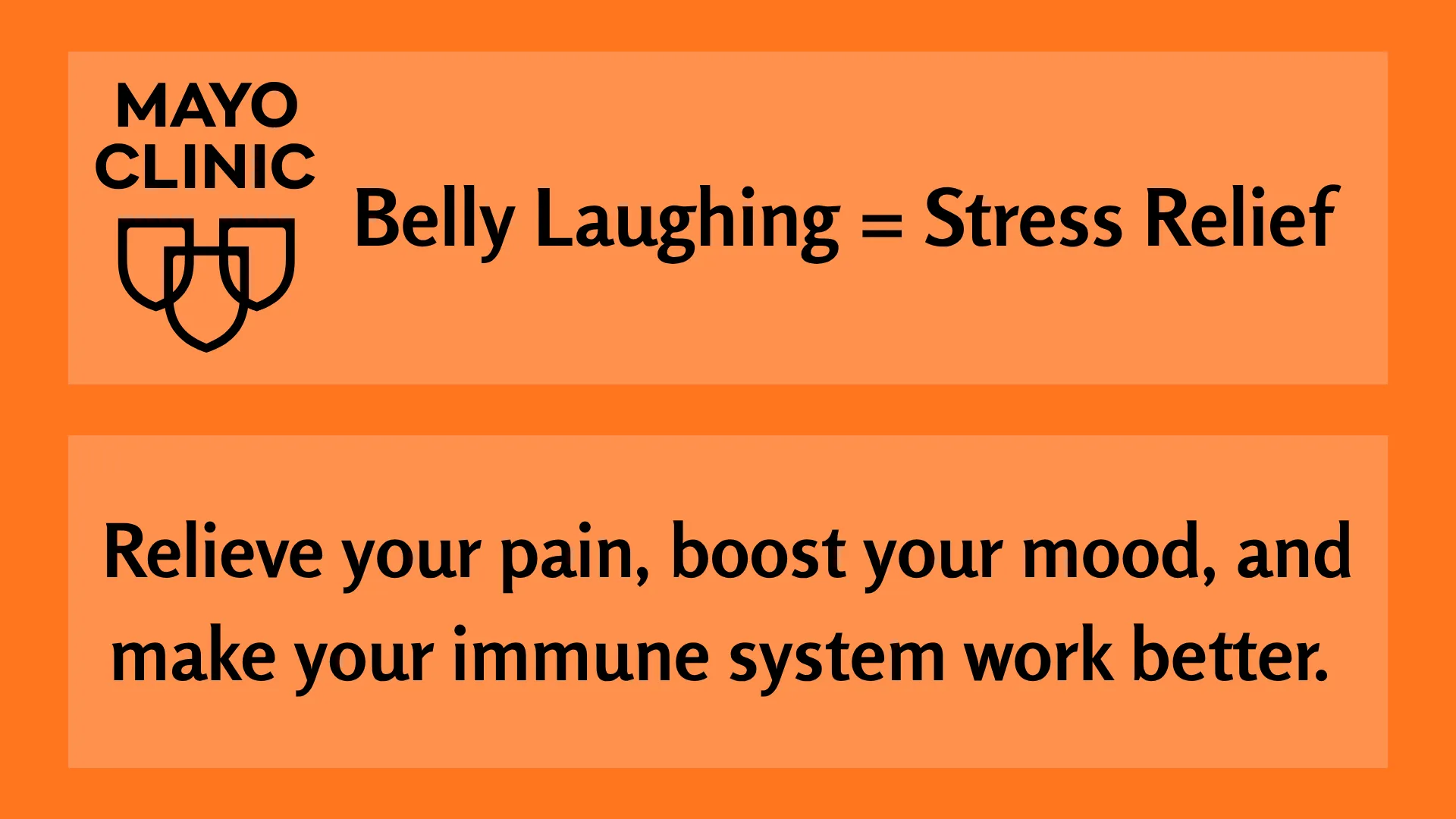 MAYO CLINIC

Belly Laughing = Stress Relief

Relieve your pain, boost your mood, and make your immune system work better.